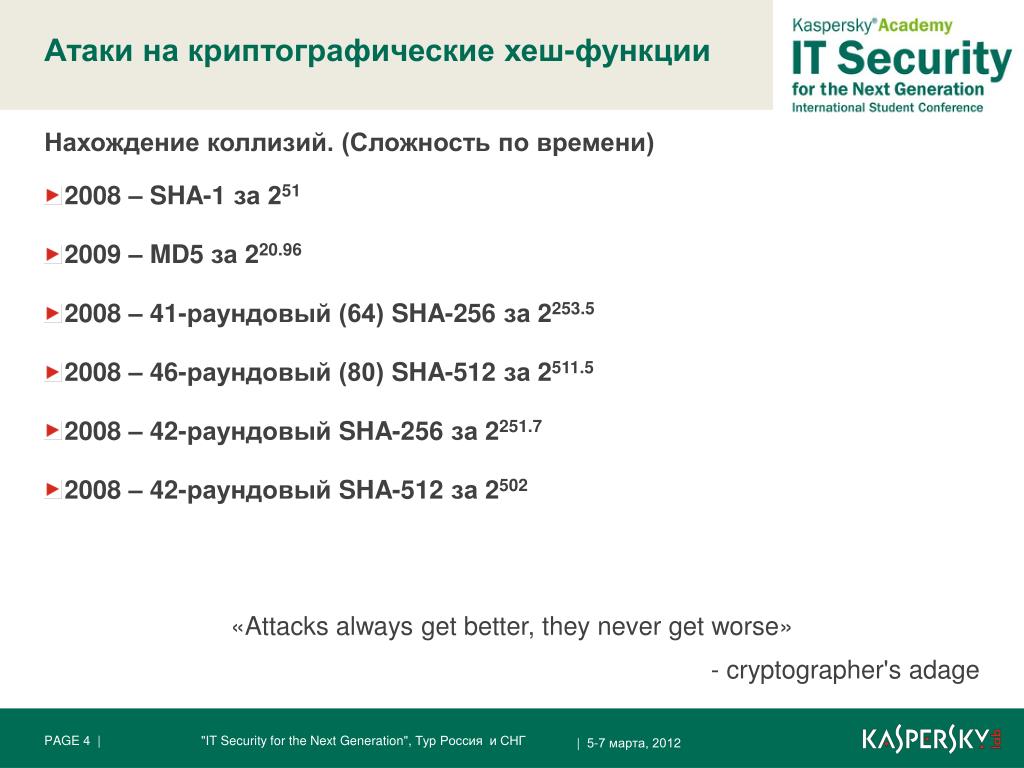 Атаки на криптографические хеш-функции

Kaspersky® Academy
IT Security
for the Next Generation
International Student Conference

Нахождение коллизий. (Сложность по времени)

2008 – SHA-1 за $2^{51}$

2009 – MD5 за $2^{20.96}$

2008 – 41-раундовый (64) SHA-256 за $2^{253.5}$

2008 – 46-раундовый (80) SHA-512 за $2^{511.5}$

2008 – 42-раундовый SHA-256 за $2^{251.7}$

2008 – 42-раундовый SHA-512 за $2^{502}$

«Attacks always get better, they never get worse»

- cryptographer's adage

PAGE 4 | "IT Security for the Next Generation", Тур Россия и СНГ | 5-7 марта, 2012

KASPERSKY lab